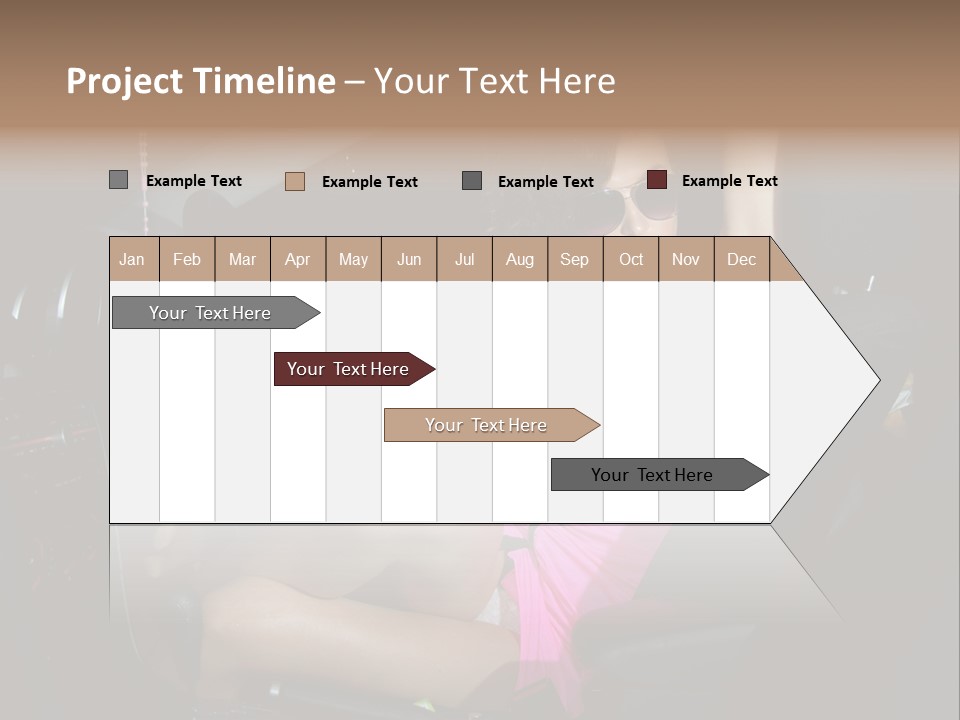 Project Timeline – Your Text Here

Example Text
Example Text
Example Text
Example Text

| Jan | Feb | Mar | Apr | May | Jun | Jul | Aug | Sep | Oct | Nov | Dec |
|---|---|---|---|---|---|---|---|---|---|---|---|

Your Text Here
Your Text Here
Your Text Here
Your Text Here